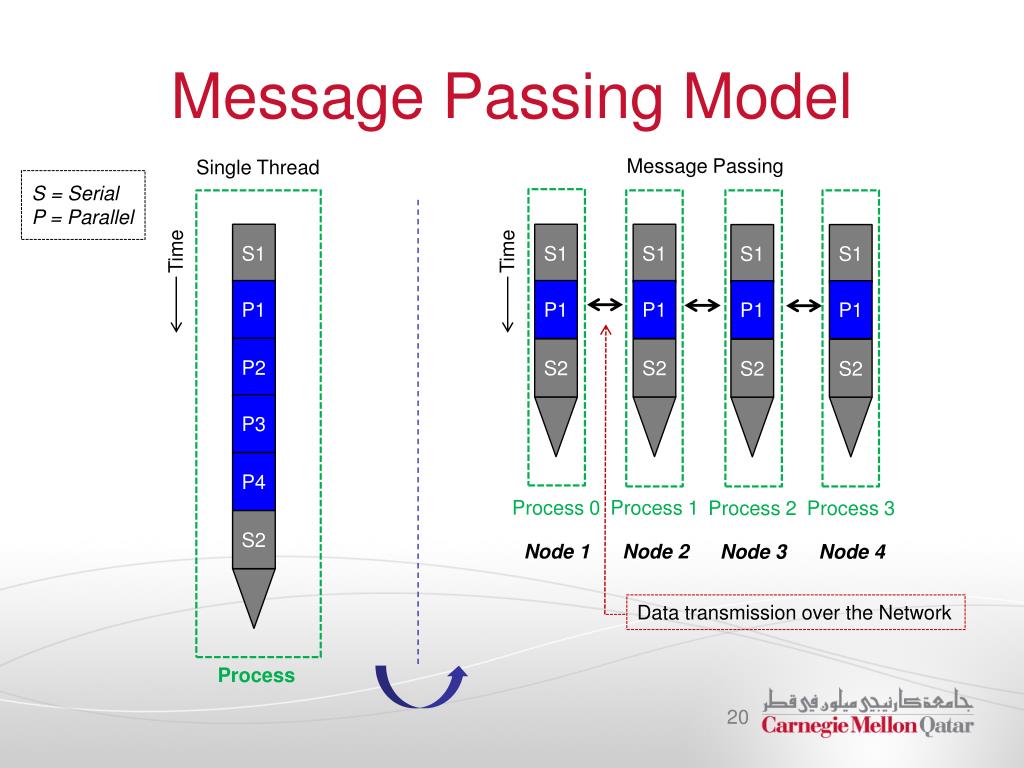 Message Passing Model

S = Serial
P = Parallel

Single Thread

Time

S1
P1
P2
P3
P4
S2

Process

Message Passing

Time

S1
P1
S2

S1
P1
S2

S1
P1
S2

S1
P1
S2

Process 0 Process 1 Process 2 Process 3

Node 1 Node 2 Node 3 Node 4

Data transmission over the Network

20

جامعة كارنيجي ميلون في قطر
Carnegie Mellon Qatar